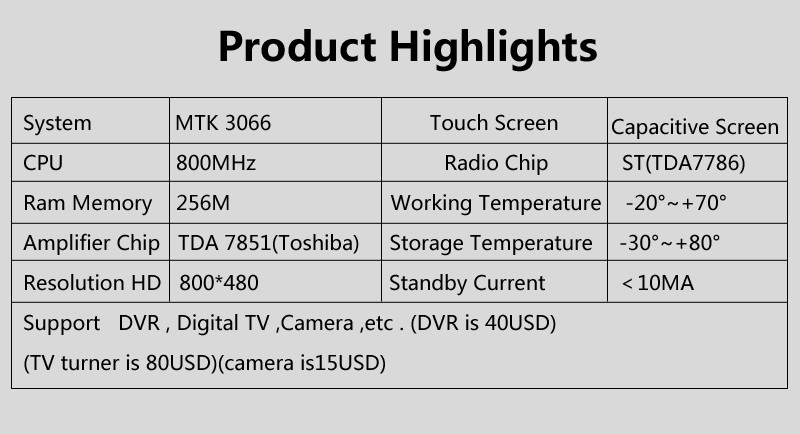 Product Highlights

| System | MTK 3066 | Touch Screen | Capacitive Screen |
|---|---|---|---|
| CPU | 800MHz | Radio Chip | ST(TDA7786) |
| Ram Memory | 256M | Working Temperature | -20°~+70° |
| Amplifier Chip | TDA 7851(Toshiba) | Storage Temperature | -30°~+80° |
| Resolution HD | 800*480 | Standby Current | <10MA |
| Support DVR , Digital TV ,Camera ,etc . (DVR is 40USD) (TV turner is 80USD)(camera is15USD) | | | |